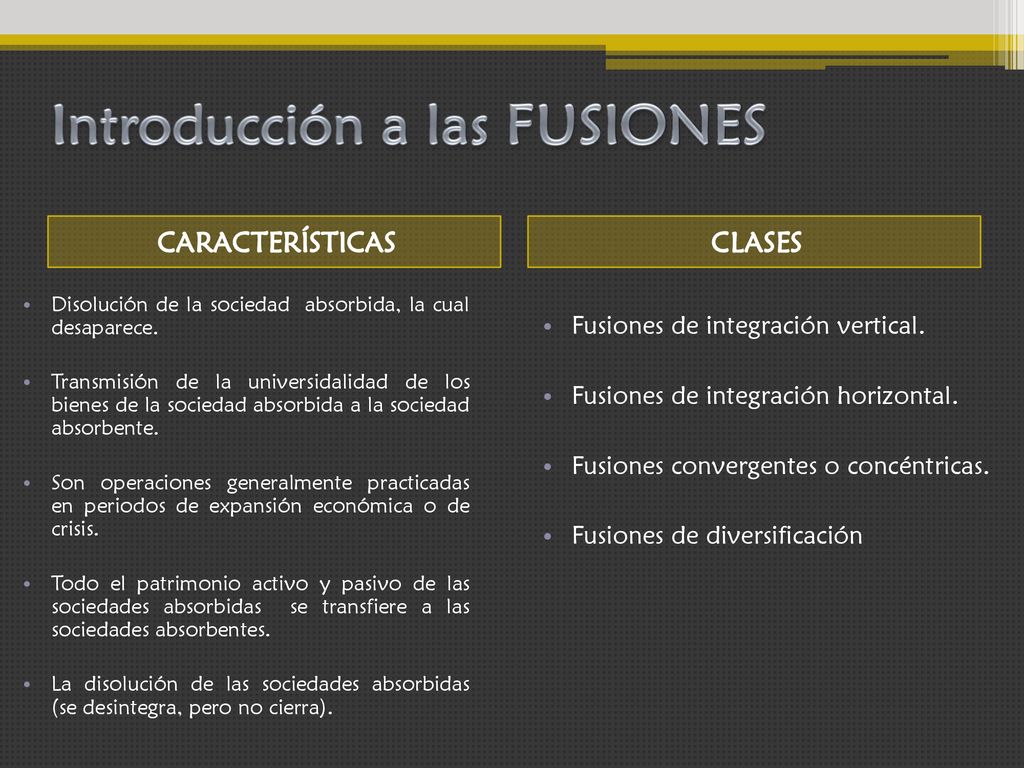 Introducción a las FUSIONES

CARACTERÍSTICAS

• Disolución de la sociedad absorbida, la cual desaparece.

• Transmisión de la universidalidad de los bienes de la sociedad absorbida a la sociedad absorbente.

• Son operaciones generalmente practicadas en periodos de expansión económica o de crisis.

• Todo el patrimonio activo y pasivo de las sociedades absorbidas se transfiere a las sociedades absorbentes.

• La disolución de las sociedades absorbidas (se desintegra, pero no cierra).

CLASES

• Fusiones de integración vertical.

• Fusiones de integración horizontal.

• Fusiones convergentes o concéntricas.

• Fusiones de diversificación